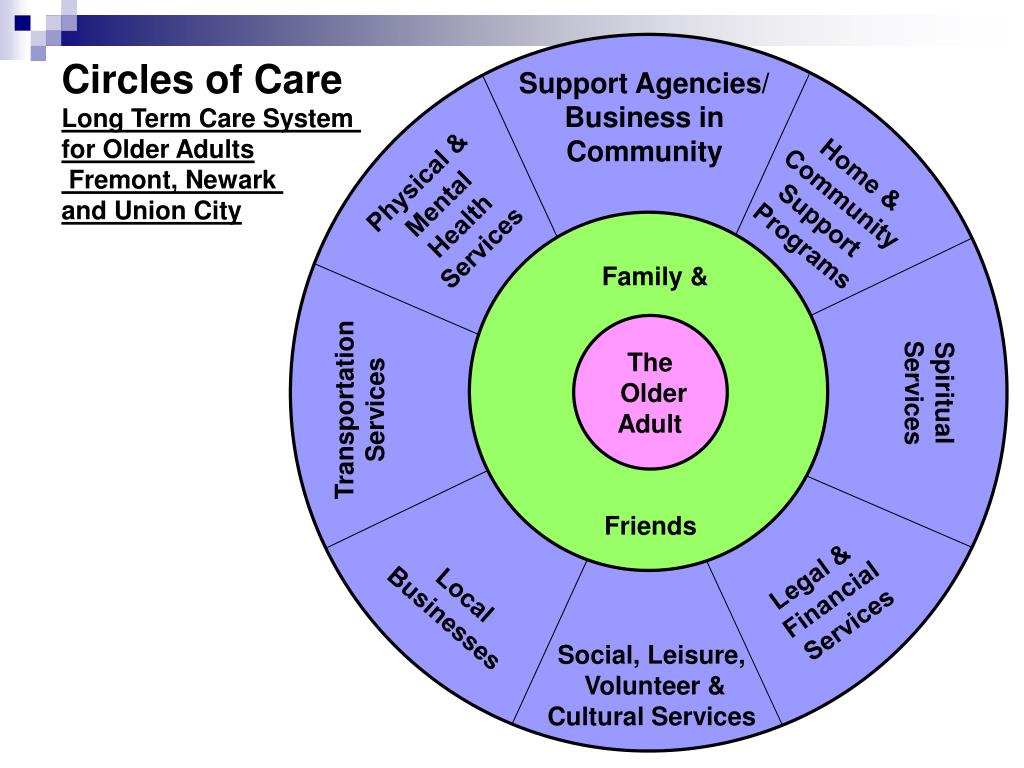 Circles of Care
Long Term Care System for Older Adults Fremont, Newark and Union City

Support Agencies/ Business in Community

Home & Community Support Programs

Spiritual Services

Legal & Financial Services

Social, Leisure, Volunteer & Cultural Services

Local Businesses

Transportation Services

Physical & Mental Health Services

Family &

The Older Adult

Friends